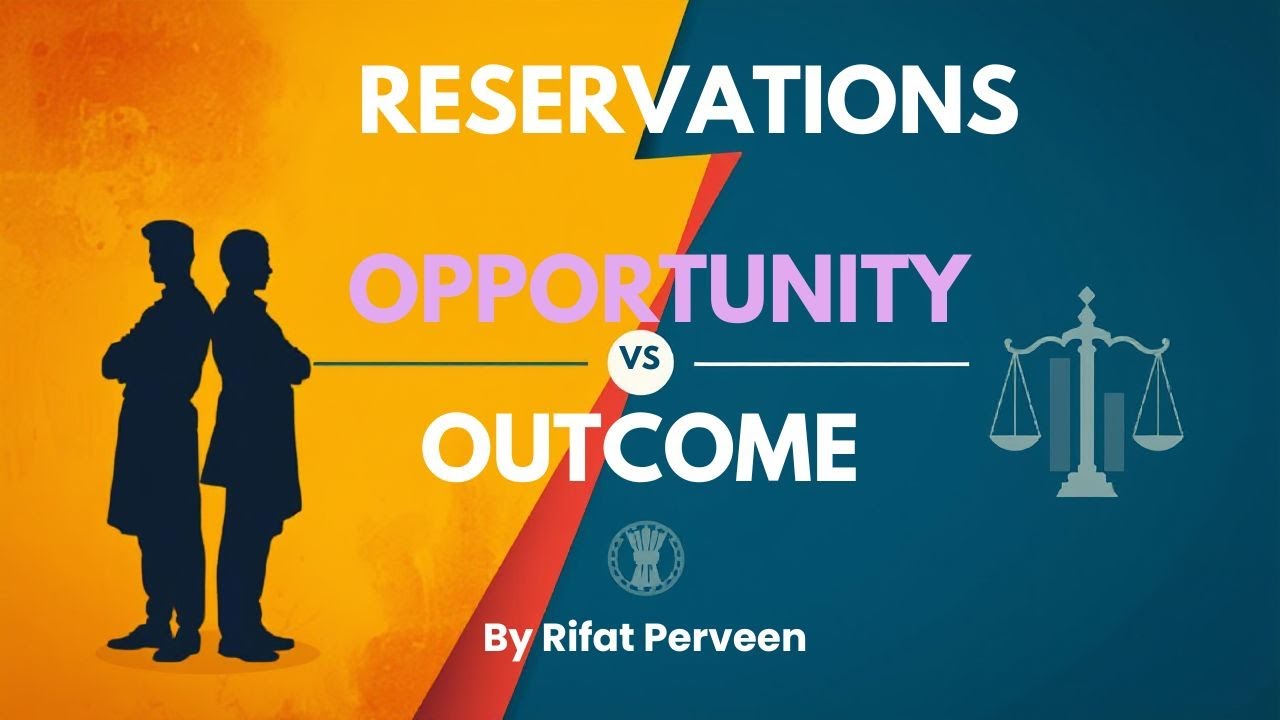 RESERVATIONS

OPPORTUNITY

VS

OUTCOME

By Rifat Perveen